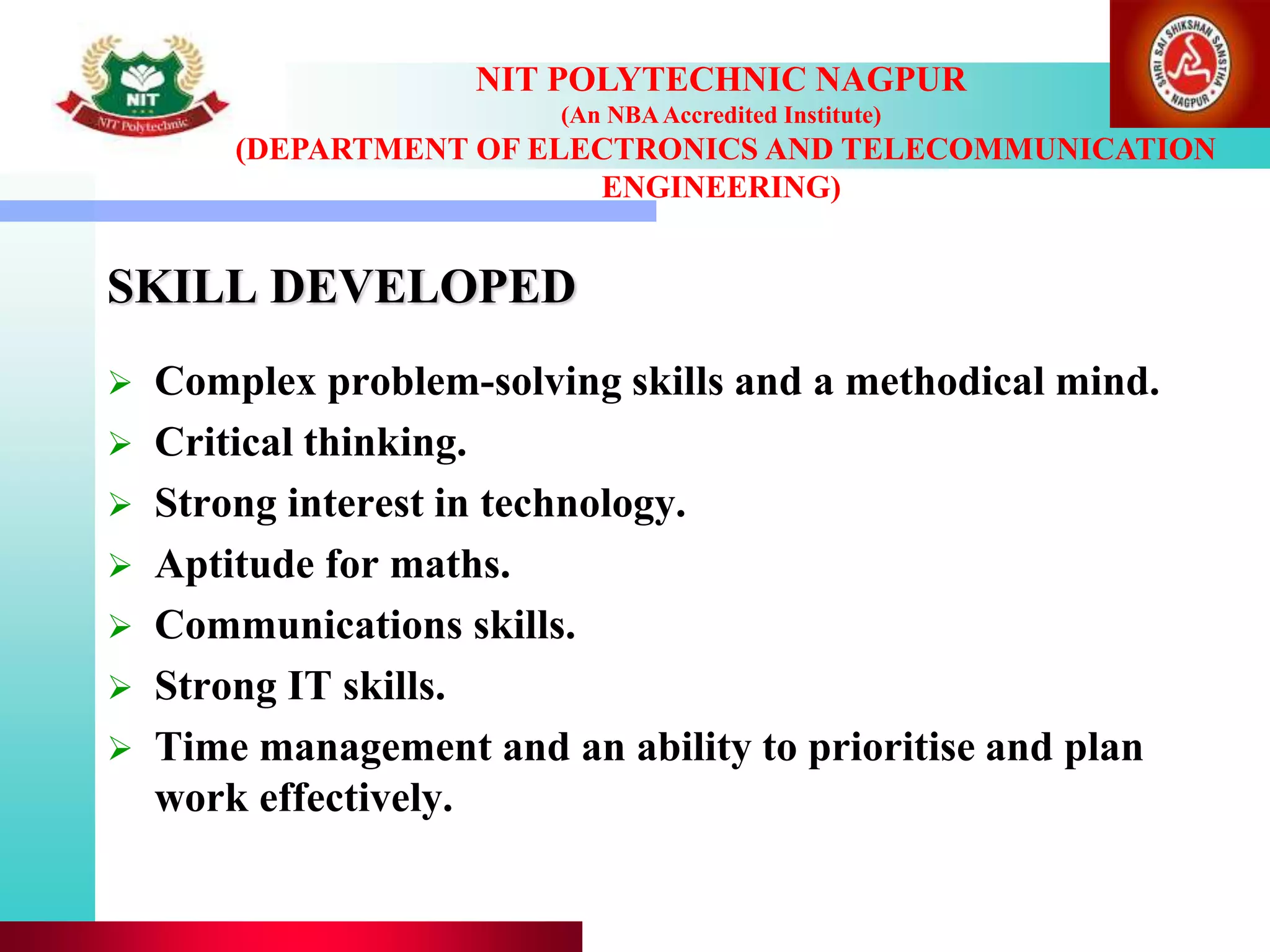 NIT
NIT Polytechnic

NIT POLYTECHNIC NAGPUR
(An NBA Accredited Institute)
(DEPARTMENT OF ELECTRONICS AND TELECOMMUNICATION ENGINEERING)

SHRI SAI SHIKSHAN SANSTHA NAGPUR

SKILL DEVELOPED

➢ Complex problem-solving skills and a methodical mind.
➢ Critical thinking.
➢ Strong interest in technology.
➢ Aptitude for maths.
➢ Communications skills.
➢ Strong IT skills.
➢ Time management and an ability to prioritise and plan work effectively.